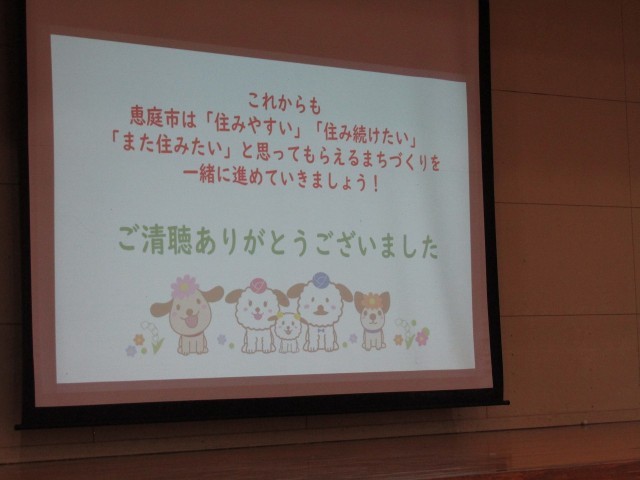 これからも
恵庭市は「住みやすい」「住み続けたい」
「また住みたい」と思ってもらえるまちづくりを
一緒に進めていきましょう！

ご清聴ありがとうございました